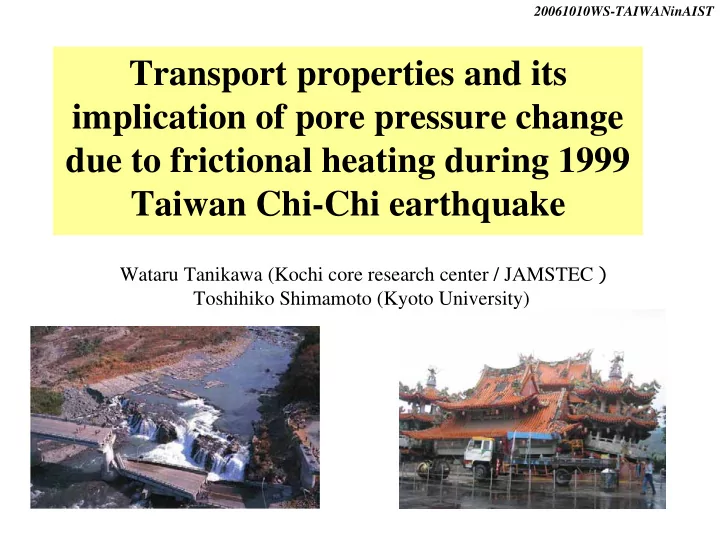 20061010WS-TAIWANinAIST

Transport properties and its implication of pore pressure change due to frictional heating during 1999 Taiwan Chi-Chi earthquake

Wataru Tanikawa (Kochi core research center / JAMSTEC )
Toshihiko Shimamoto (Kyoto University)